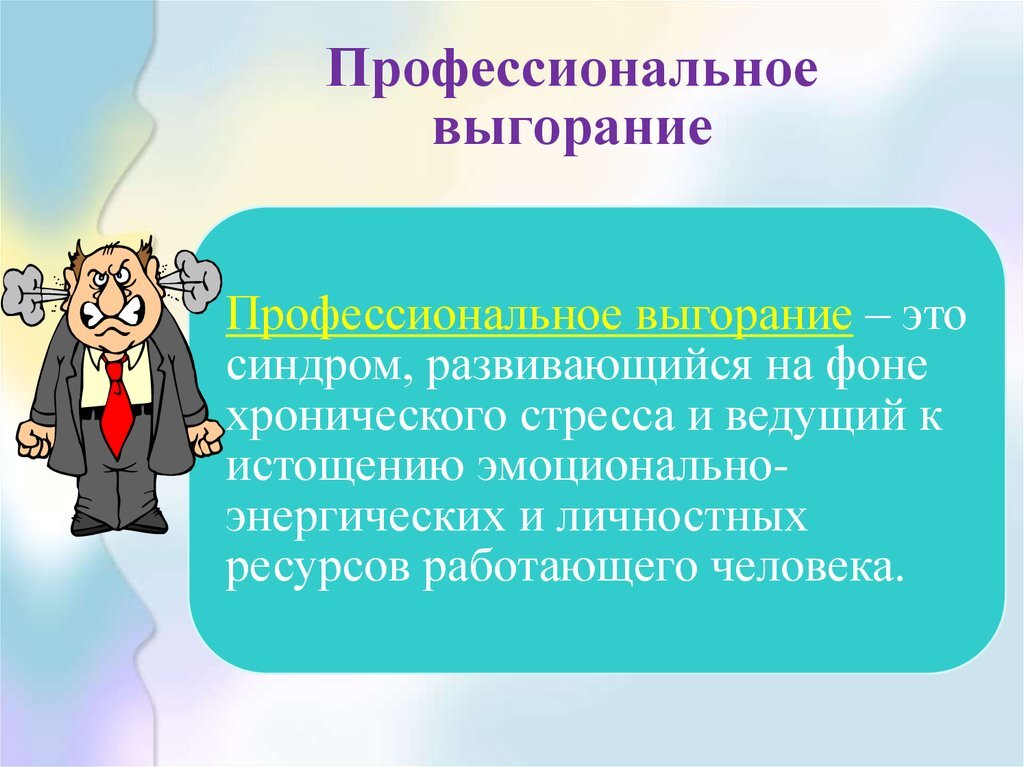 Профессиональное выгорание

Профессиональное выгорание – это синдром, развивающийся на фоне хронического стресса и ведущий к истощению эмоционально-энергических и личностных ресурсов работающего человека.